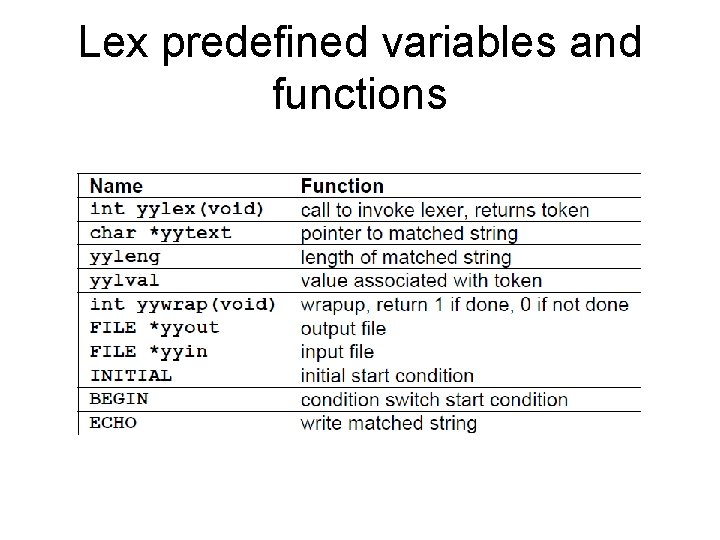 Lex predefined variables and functions

| Name | Function |
|---|---|
| int yylex(void) | call to invoke lexer, returns token |
| char *yytext | pointer to matched string |
| yyleng | length of matched string |
| yylval | value associated with token |
| int yywrap(void) | wrapup, return 1 if done, 0 if not done |
| FILE *yyout | output file |
| FILE *yyin | input file |
| INITIAL | initial start condition |
| BEGIN | condition switch start condition |
| ECHO | write matched string |